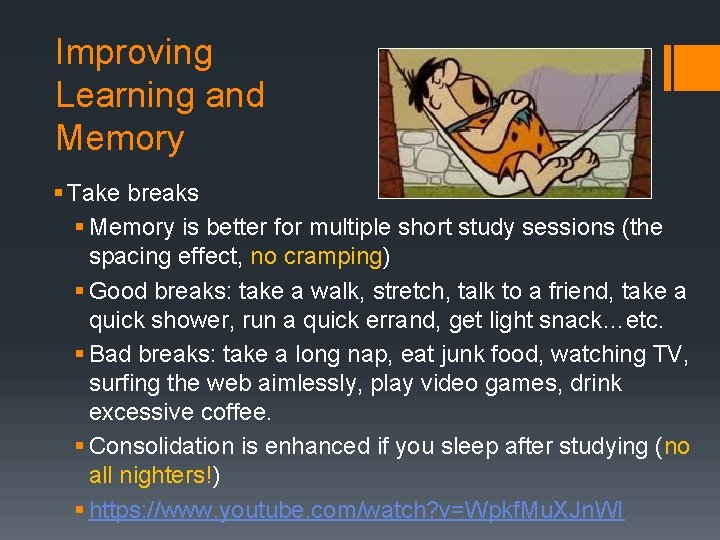 Improving Learning and Memory

▪ Take breaks

▪ Memory is better for multiple short study sessions (the spacing effect, no cramping)

▪ Good breaks: take a walk, stretch, talk to a friend, take a quick shower, run a quick errand, get light snack…etc.

▪ Bad breaks: take a long nap, eat junk food, watching TV, surfing the web aimlessly, play video games, drink excessive coffee.

▪ Consolidation is enhanced if you sleep after studying (no all nighters!)

▪ https://www.youtube.com/watch?v=WpkfMuXJnWI